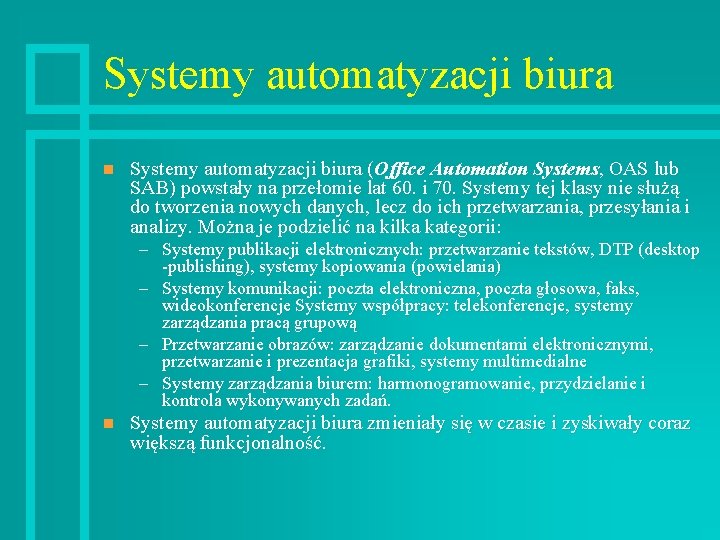 Systemy automatyzacji biura

Systemy automatyzacji biura (Office Automation Systems, OAS lub SAB) powstały na przełomie lat 60. i 70. Systemy tej klasy nie służą do tworzenia nowych danych, lecz do ich przetwarzania, przesyłania i analizy. Można je podzielić na kilka kategorii:

– Systemy publikacji elektronicznych: przetwarzanie tekstów, DTP (desktop -publishing), systemy kopiowania (powielania)
– Systemy komunikacji: poczta elektroniczna, poczta głosowa, faks, wideokonferencje Systemy współpracy: telekonferencje, systemy zarządzania pracą grupową
– Przetwarzanie obrazów: zarządzanie dokumentami elektronicznymi, przetwarzanie i prezentacja grafiki, systemy multimedialne
– Systemy zarządzania biurem: harmonogramowanie, przydzielanie i kontrola wykonywanych zadań.

Systemy automatyzacji biura zmieniały się w czasie i zyskiwały coraz większą funkcjonalność.